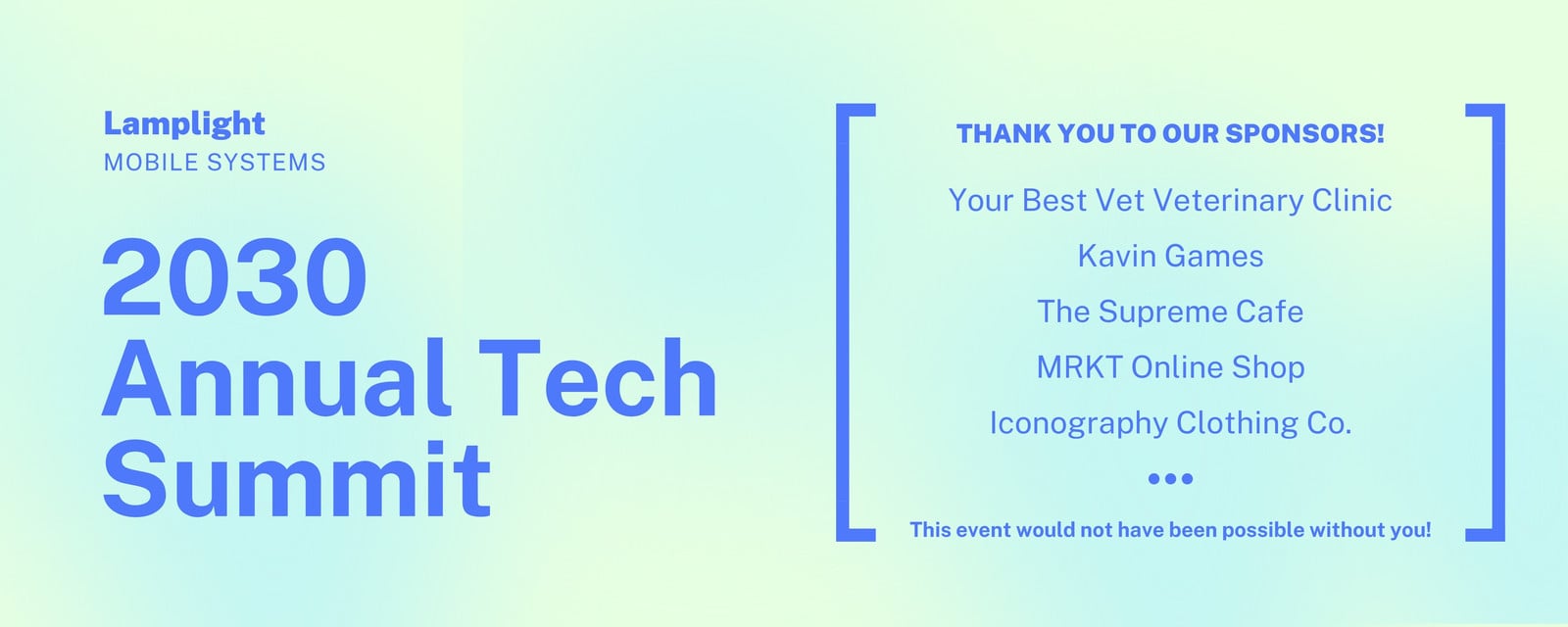 Lamplight
MOBILE SYSTEMS

2030
Annual Tech
Summit

THANK YOU TO OUR SPONSORS!

Your Best Vet Veterinary Clinic

Kavin Games

The Supreme Cafe

MRKT Online Shop

Iconography Clothing Co.

•••

This event would not have been possible without you!